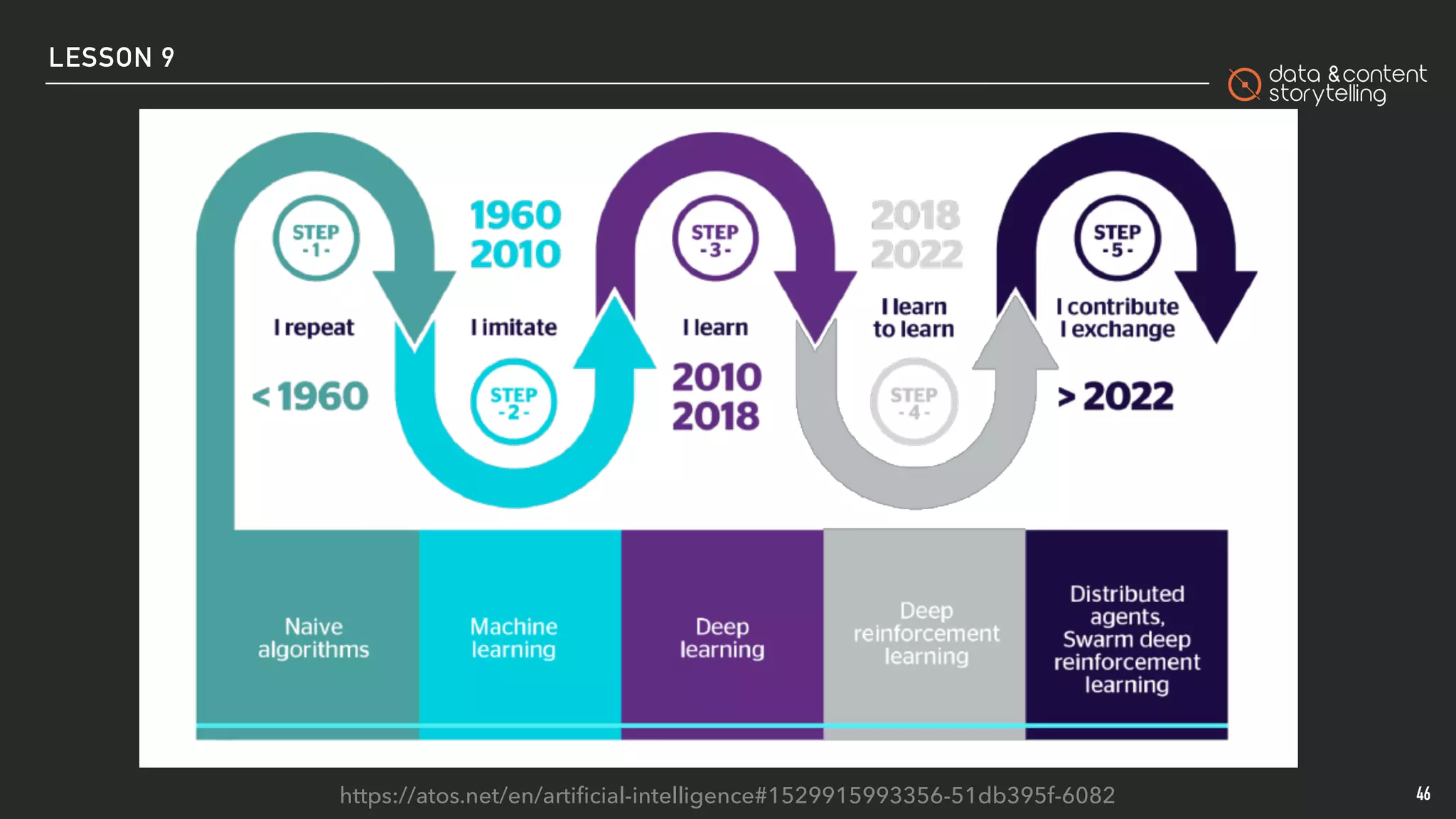 LESSON 9

data & content storytelling

STEP -1-

I repeat

< 1960

1960
2010

I imitate

STEP -2-

STEP -3-

I learn

2010
2018

2018
2022

I learn to learn

STEP -4-

STEP -5-

I contribute
I exchange

> 2022

Naive algorithms

Machine learning

Deep learning

Deep reinforcement learning

Distributed agents, Swarm deep reinforcement learning

https://atos.net/en/artificial-intelligence#1529915993356-51db395f-6082

46